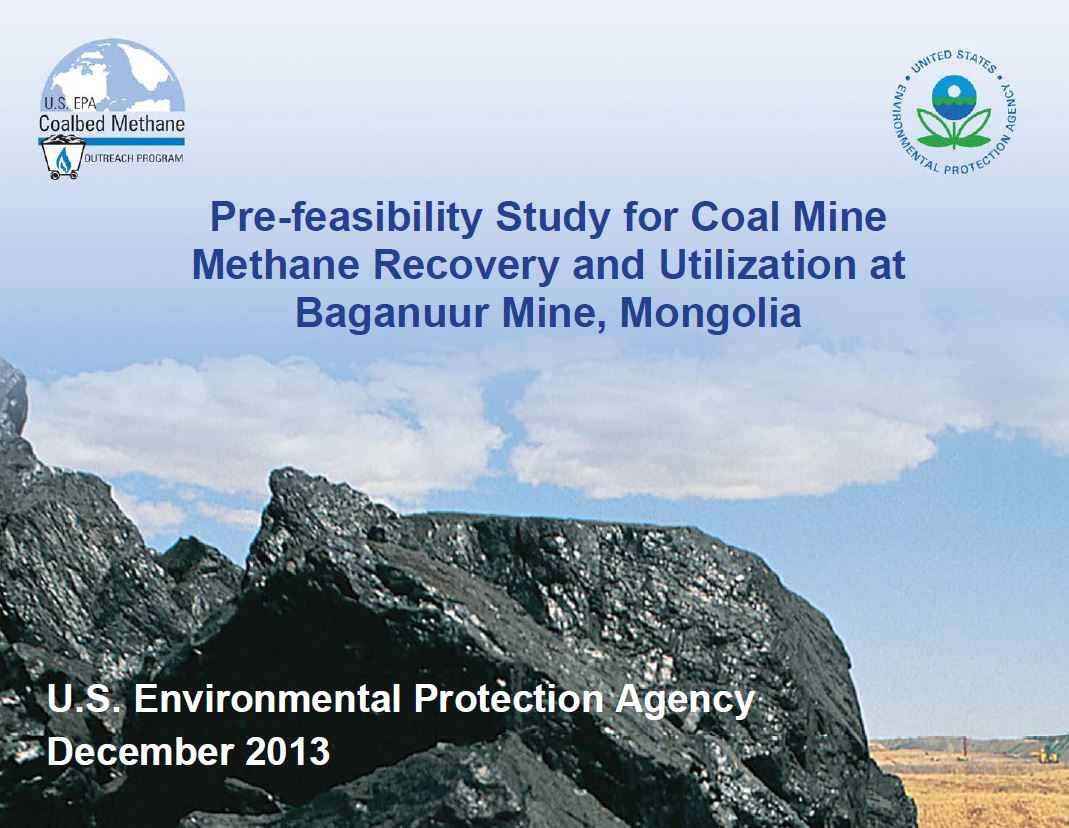 U.S. EPA
Coalbed Methane
OUTREACH PROGRAM

UNITED STATES ENVIRONMENTAL PROTECTION AGENCY

Pre-feasibility Study for Coal Mine Methane Recovery and Utilization at Baganuur Mine, Mongolia

U.S. Environmental Protection Agency
December 2013